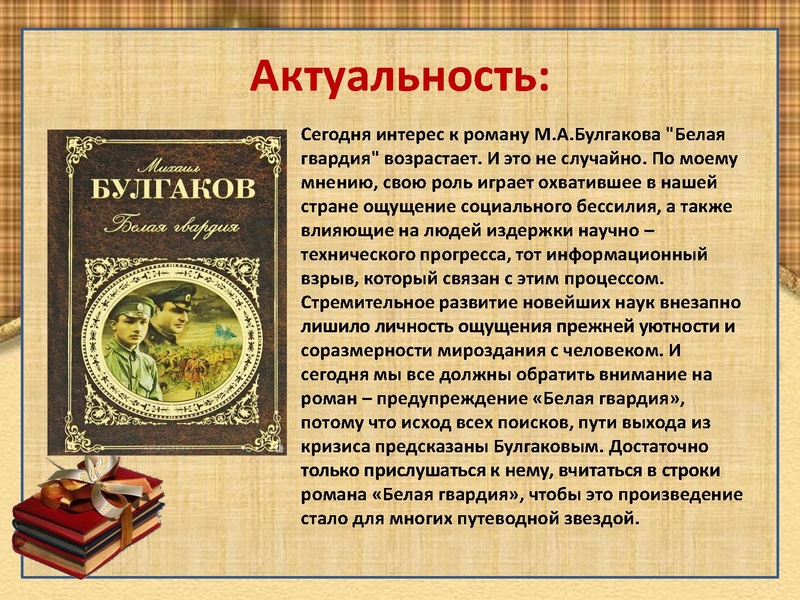 Актуальность:

Михаил
БУЛГАКОВ
Белая гвардия

Сегодня интерес к роману М.А.Булгакова "Белая гвардия" возрастает. И это не случайно. По моему мнению, свою роль играет охватившее в нашей стране ощущение социального бессилия, а также влияющие на людей издержки научно – технического прогресса, тот информационный взрыв, который связан с этим процессом. Стремительное развитие новейших наук внезапно лишило личность ощущения прежней уютности и соразмерности мироздания с человеком. И сегодня мы все должны обратить внимание на роман – предупреждение «Белая гвардия», потому что исход всех поисков, пути выхода из кризиса предсказаны Булгаковым. Достаточно только прислушаться к нему, вчитаться в строки романа «Белая гвардия», чтобы это произведение стало для многих путеводной звездой.